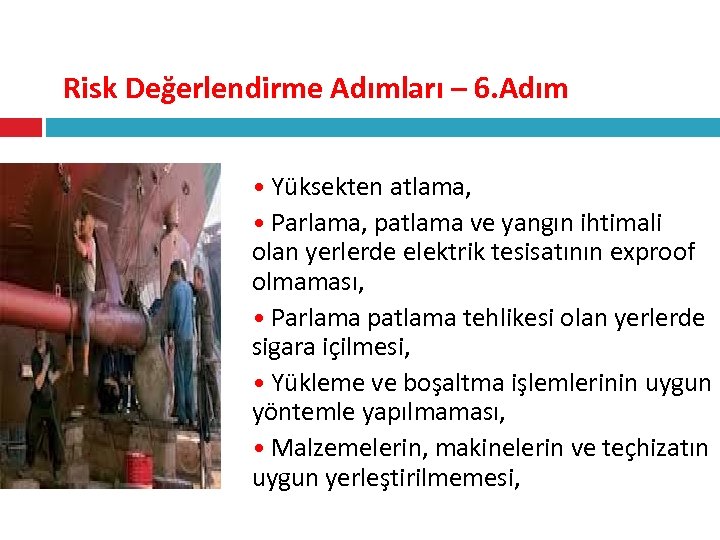 Risk Değerlendirme Adımları – 6.Adım

• Yüksekten atlama,

• Parlama, patlama ve yangın ihtimali olan yerlerde elektrik tesisatının exproof olmaması,

• Parlama patlama tehlikesi olan yerlerde sigara içilmesi,

• Yükleme ve boşaltma işlemlerinin uygun yöntemle yapılmaması,

• Malzemelerin, makinelerin ve teçhizatın uygun yerleştirilmemesi,